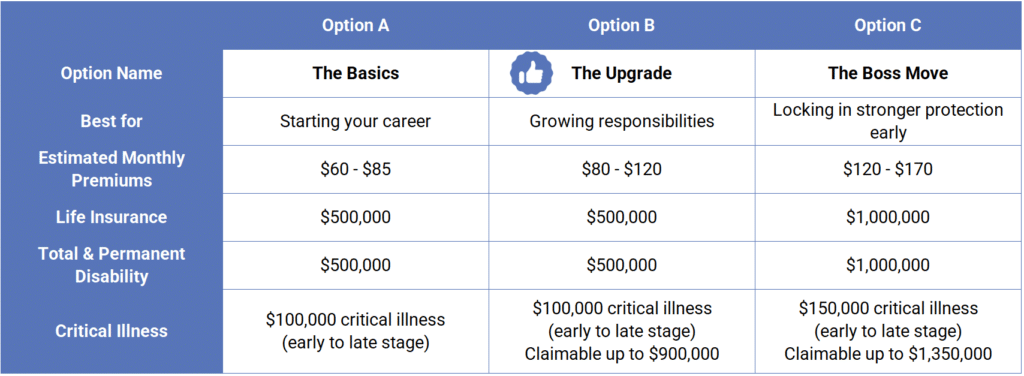 | | Option A | Option B | Option C |
|---|---|---|---|
| Option Name | The Basics | The Upgrade | The Boss Move |
| Best for | Starting your career | Growing responsibilities | Locking in stronger protection early |
| Estimated Monthly Premiums | \$60 - \$85 | \$80 - \$120 | \$120 - \$170 |
| Life Insurance | \$500,000 | \$500,000 | \$1,000,000 |
| Total & Permanent Disability | \$500,000 | \$500,000 | \$1,000,000 |
| Critical Illness | \$100,000 critical illness (early to late stage) | \$100,000 critical illness (early to late stage) Claimable up to \$900,000 | \$150,000 critical illness (early to late stage) Claimable up to \$1,350,000 |